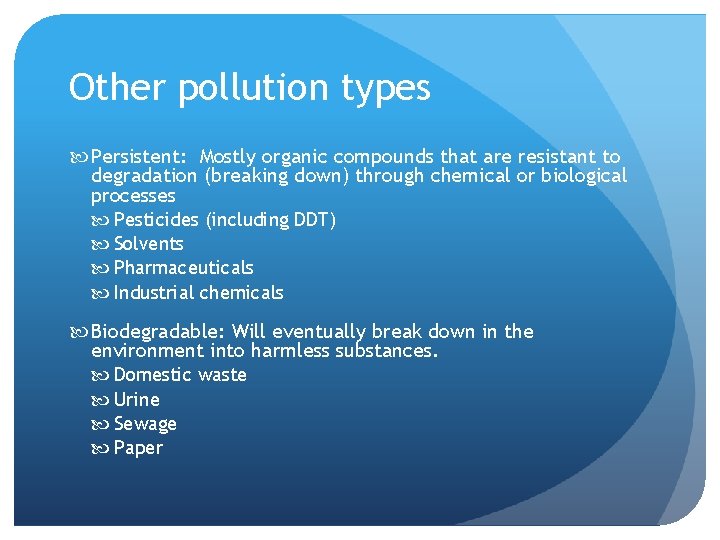 Other pollution types

Persistent: Mostly organic compounds that are resistant to degradation (breaking down) through chemical or biological processes
Pesticides (including DDT)
Solvents
Pharmaceuticals
Industrial chemicals

Biodegradable: Will eventually break down in the environment into harmless substances.
Domestic waste
Urine
Sewage
Paper